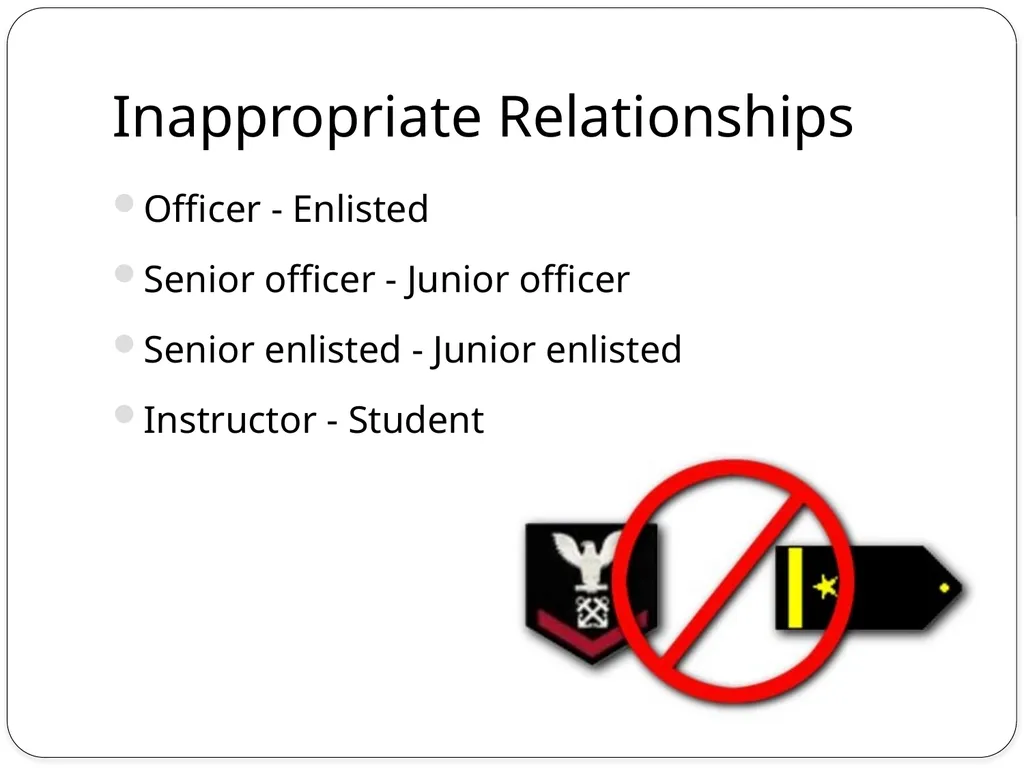 Inappropriate Relationships

• Officer - Enlisted
• Senior officer - Junior officer
• Senior enlisted - Junior enlisted
• Instructor - Student